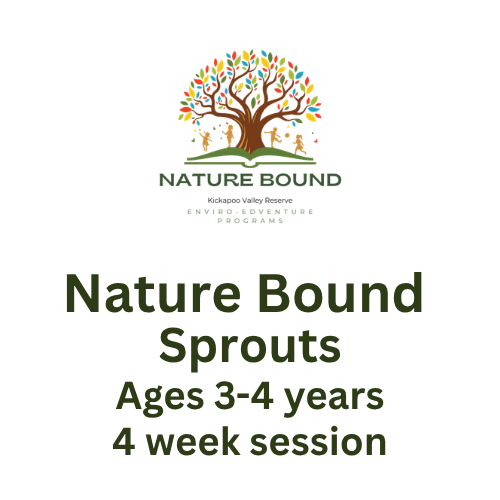 NATURE BOUND
Kickapoo Valley Reserve
ENVIRO-EDVENTURE PROGRAMS

Nature Bound
Sprouts
Ages 3-4 years
4 week session